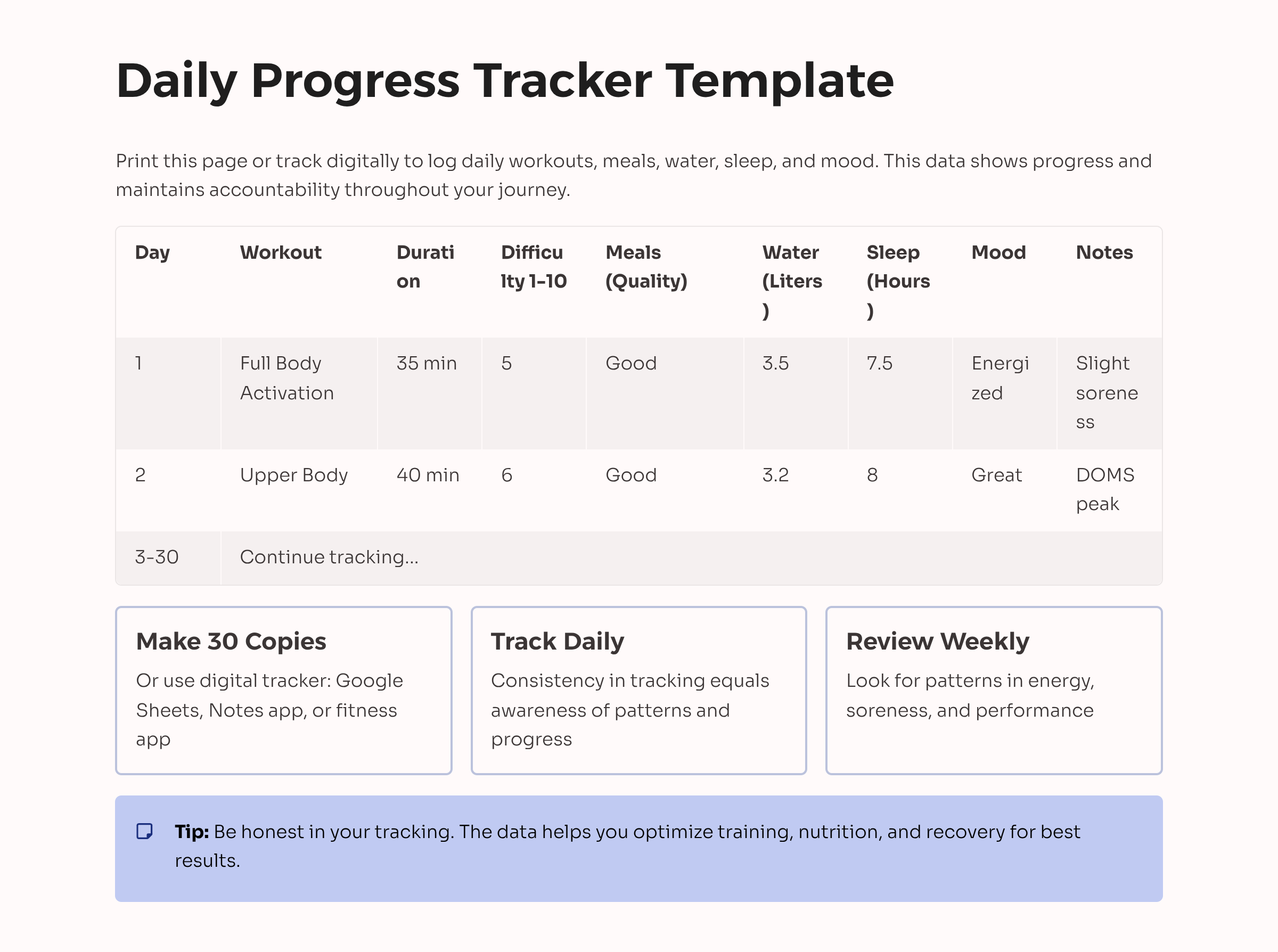 Daily Progress Tracker Template

Print this page or track digitally to log daily workouts, meals, water, sleep, and mood. This data shows progress and maintains accountability throughout your journey.

| Day | Workout | Duration | Difficulty 1-10 | Meals (Quality) | Water (Liters) | Sleep (Hours) | Mood | Notes |
|---|---|---|---|---|---|---|---|---|
| 1 | Full Body Activation | 35 min | 5 | Good | 3.5 | 7.5 | Energized | Slight soreness |
| 2 | Upper Body | 40 min | 6 | Good | 3.2 | 8 | Great | DOMS peak |
| 3-30 | Continue tracking... | | | | | | | |

Make 30 Copies

Or use digital tracker: Google Sheets, Notes app, or fitness app

Track Daily

Consistency in tracking equals awareness of patterns and progress

Review Weekly

Look for patterns in energy, soreness, and performance

Tip: Be honest in your tracking. The data helps you optimize training, nutrition, and recovery for best results.